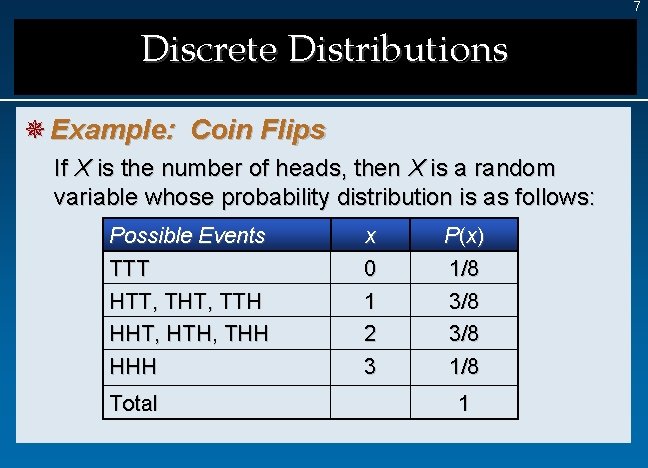 7

Discrete Distributions

Example: Coin Flips

If $X$ is the number of heads, then $X$ is a random variable whose probability distribution is as follows:

| Possible Events | $x$ | $P(x)$ |
|---|---|---|
| TTT | 0 | 1/8 |
| HTT, THT, TTH | 1 | 3/8 |
| HHT, HTH, THH | 2 | 3/8 |
| HHH | 3 | 1/8 |
| Total | | 1 |